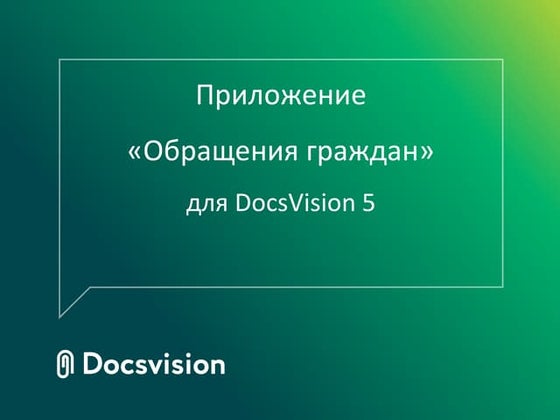 Приложение

«Обращения граждан»

для DocsVision 5

Docsvision